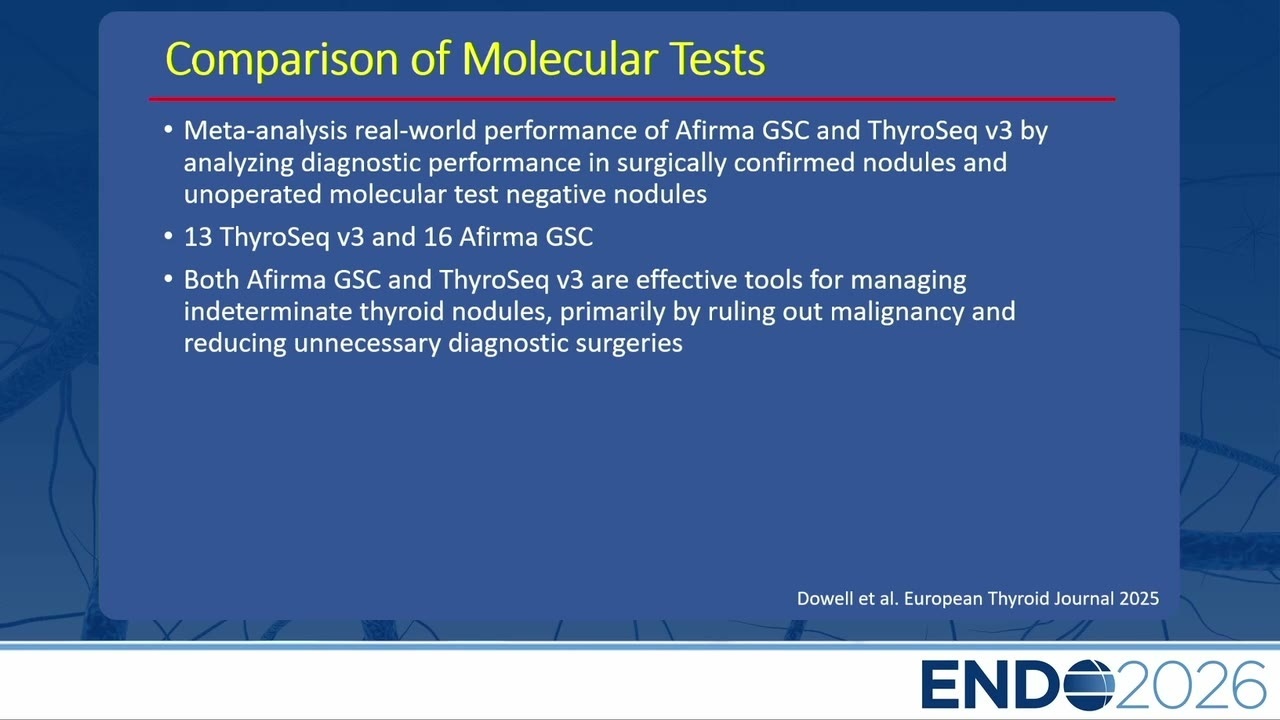 Comparison of Molecular Tests

• Meta-analysis real-world performance of Afirma GSC and ThyroSeq v3 by analyzing diagnostic performance in surgically confirmed nodules and unoperated molecular test negative nodules

• 13 ThyroSeq v3 and 16 Afirma GSC

• Both Afirma GSC and ThyroSeq v3 are effective tools for managing indeterminate thyroid nodules, primarily by ruling out malignancy and reducing unnecessary diagnostic surgeries

Dowell et al. European Thyroid Journal 2025

ENDO2026